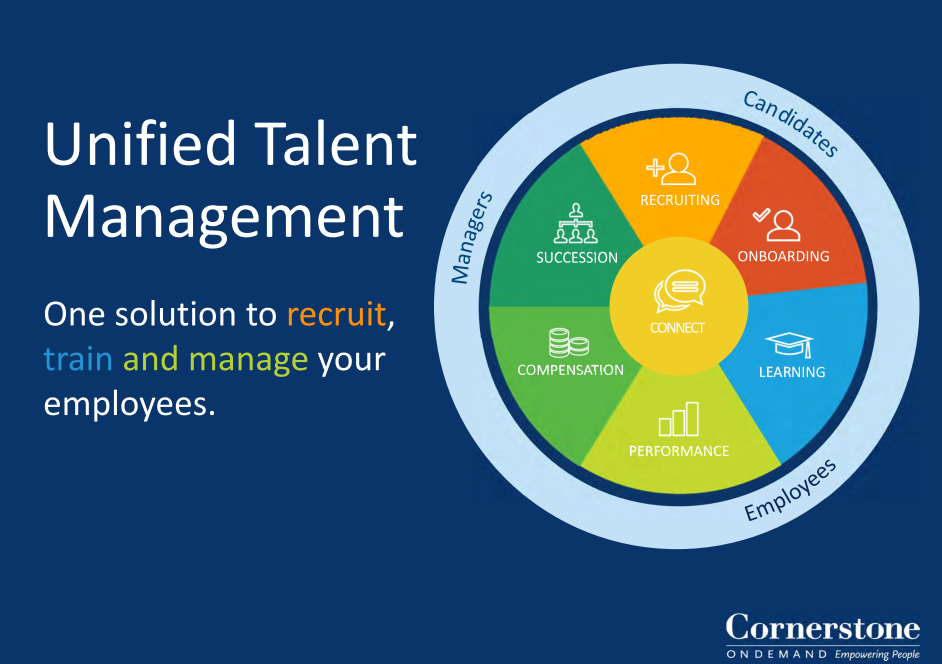 Unified Talent Management

One solution to recruit, train and manage your employees.

Candidates

Managers

Employees

RECRUITING

ONBOARDING

LEARNING

PERFORMANCE

COMPENSATION

SUCCESSION

CONNECT

Cornerstone
ONDEMAND Empowering People